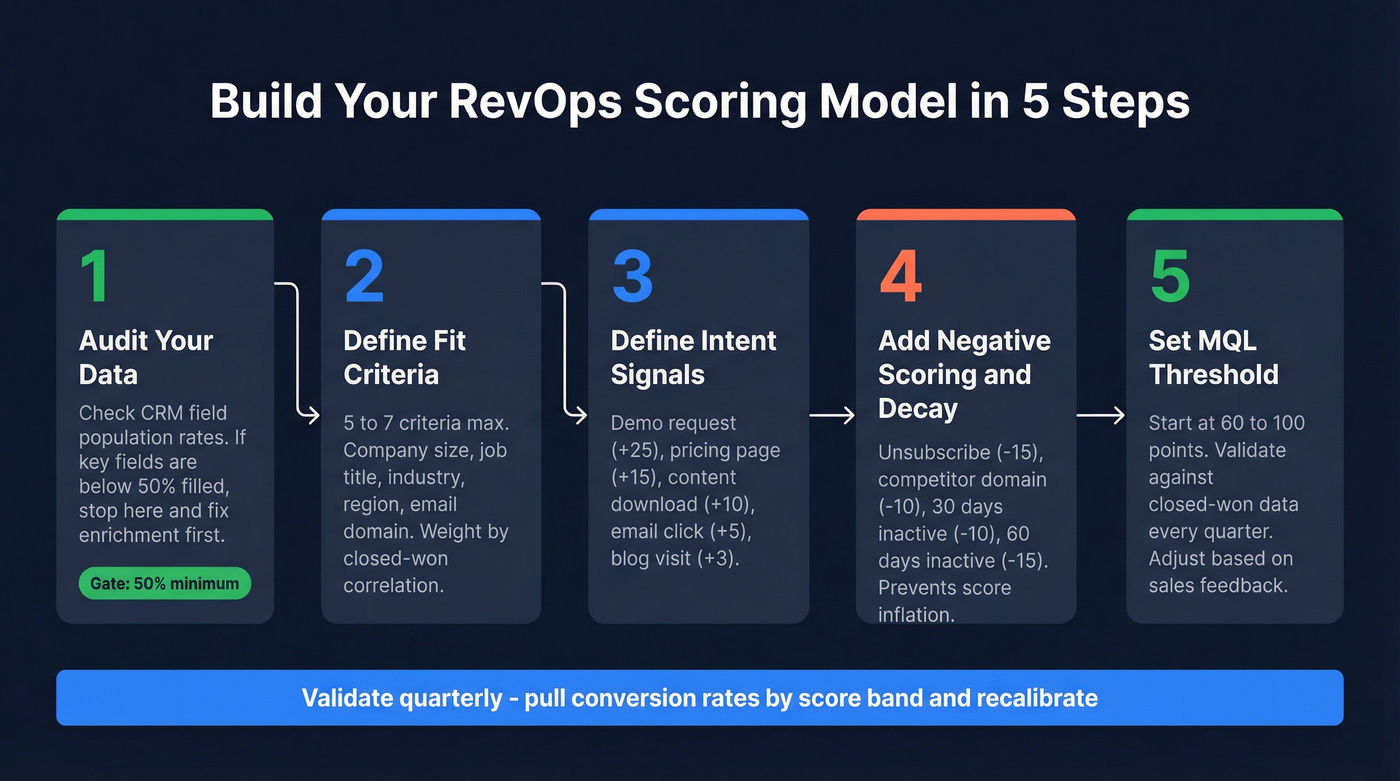 Build Your RevOps Scoring Model in 5 Steps

1

Audit Your Data

Check CRM field population rates. If key fields are below 50% filled, stop here and fix enrichment first.

Gate: 50% minimum

2

Define Fit Criteria

5 to 7 criteria max. Company size, job title, industry, region, email domain. Weight by closed-won correlation.

3

Define Intent Signals

Demo request (+25), pricing page (+15), content download (+10), email click (+5), blog visit (+3).

4

Add Negative Scoring and Decay

Unsubscribe (-15), competitor domain (-10), 30 days inactive (-10), 60 days inactive (-15). Prevents score inflation.

5

Set MQL Threshold

Start at 60 to 100 points. Validate against closed-won data every quarter. Adjust based on sales feedback.

Validate quarterly - pull conversion rates by score band and recalibrate